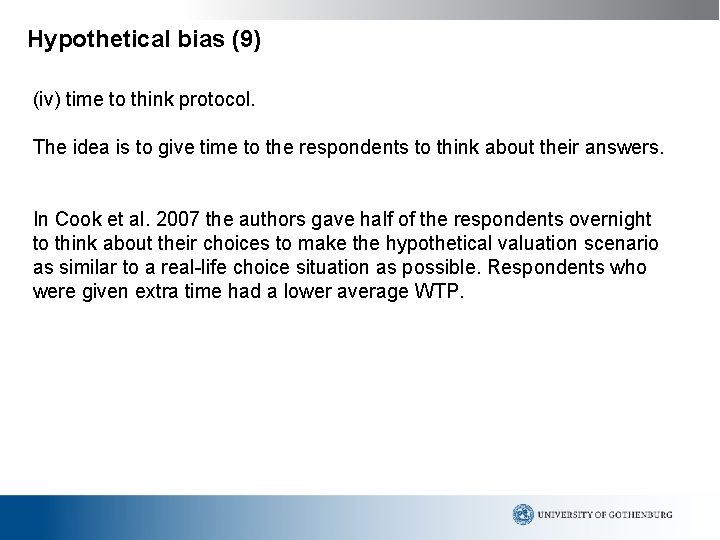 Hypothetical bias (9)

(iv) time to think protocol.

The idea is to give time to the respondents to think about their answers.

In Cook et al. 2007 the authors gave half of the respondents overnight to think about their choices to make the hypothetical valuation scenario as similar to a real-life choice situation as possible. Respondents who were given extra time had a lower average WTP.

UNIVERSITY OF GOTHENBURG